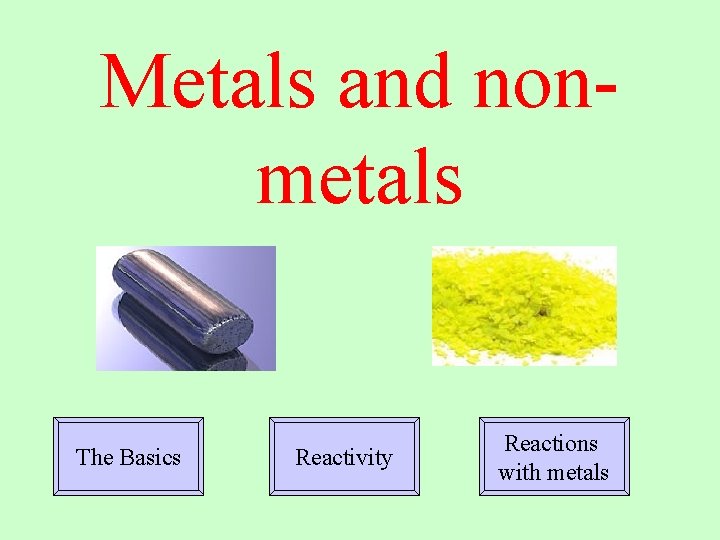 Metals and non-metals

The Basics

Reactivity

Reactions with metals